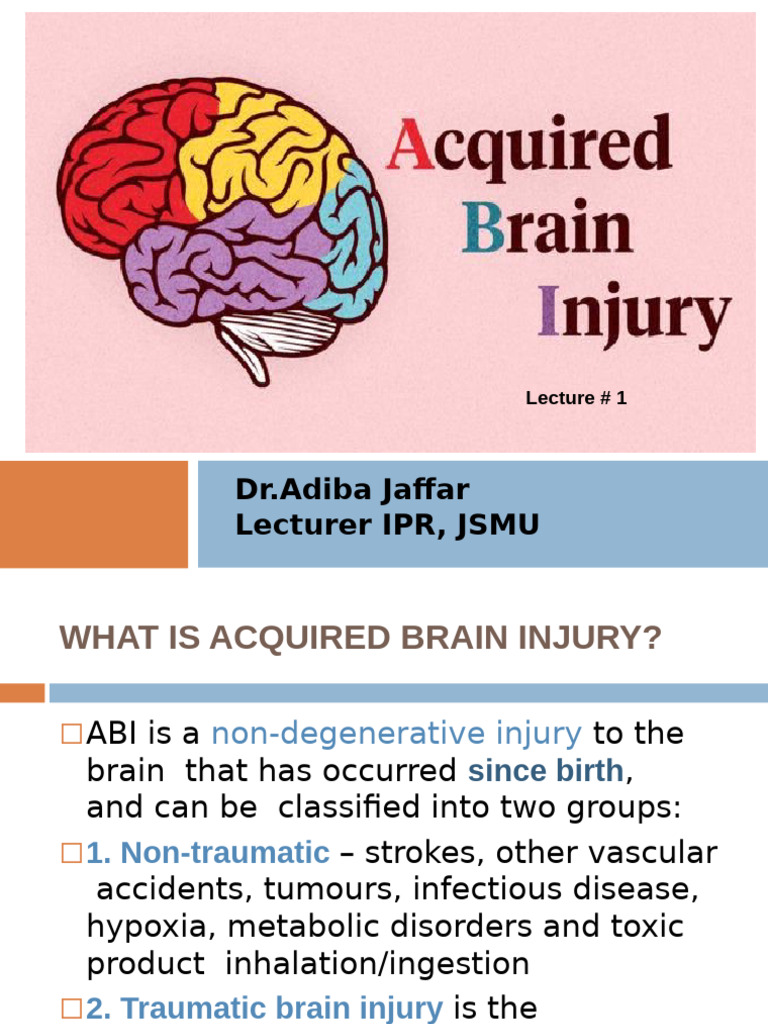 Acquired Brain Injury

Lecture # 1

Dr.Adiba Jaffar
Lecturer IPR, JSMU

WHAT IS ACQUIRED BRAIN INJURY?

□ABI is a non-degenerative injury to the brain that has occurred since birth, and can be classified into two groups:

□1. Non-traumatic – strokes, other vascular accidents, tumours, infectious disease, hypoxia, metabolic disorders and toxic product inhalation/ingestion

□2. Traumatic brain injury is the